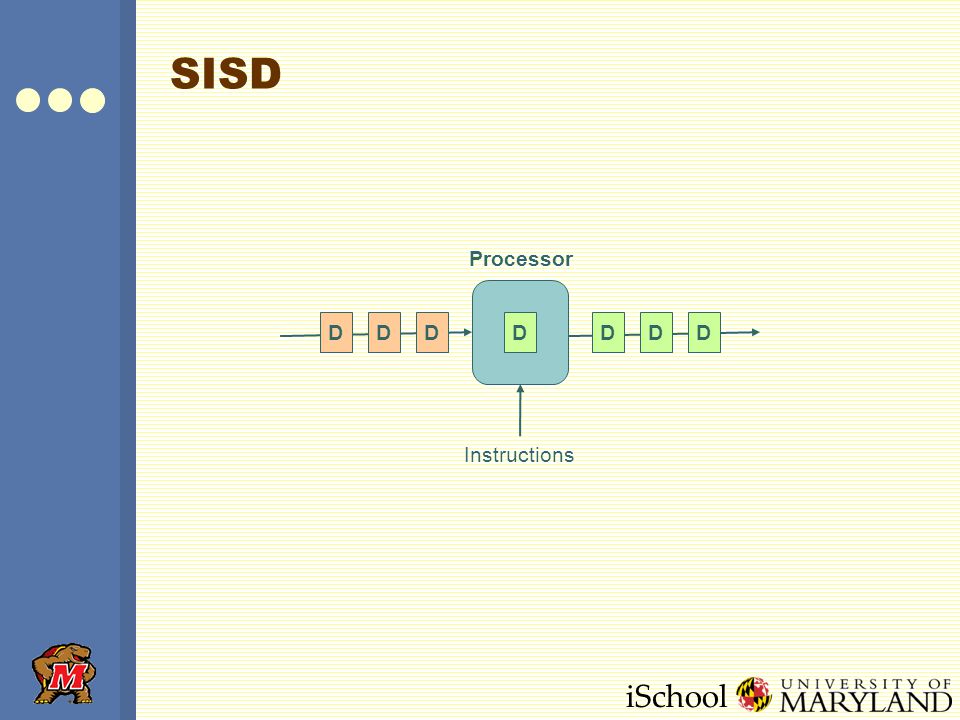 SISD

Processor

D D D D D D D

Instructions

M

iSchool UNIVERSITY OF MARYLAND